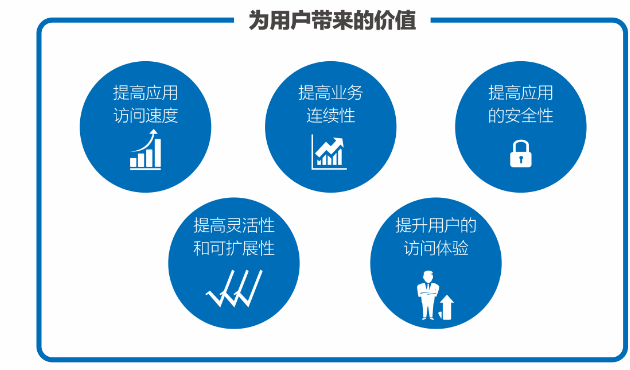 为用户带来的价值

提高应用访问速度

提高业务连续性

提高应用的安全性

提高灵活性和可扩展性

提升用户的访问体验